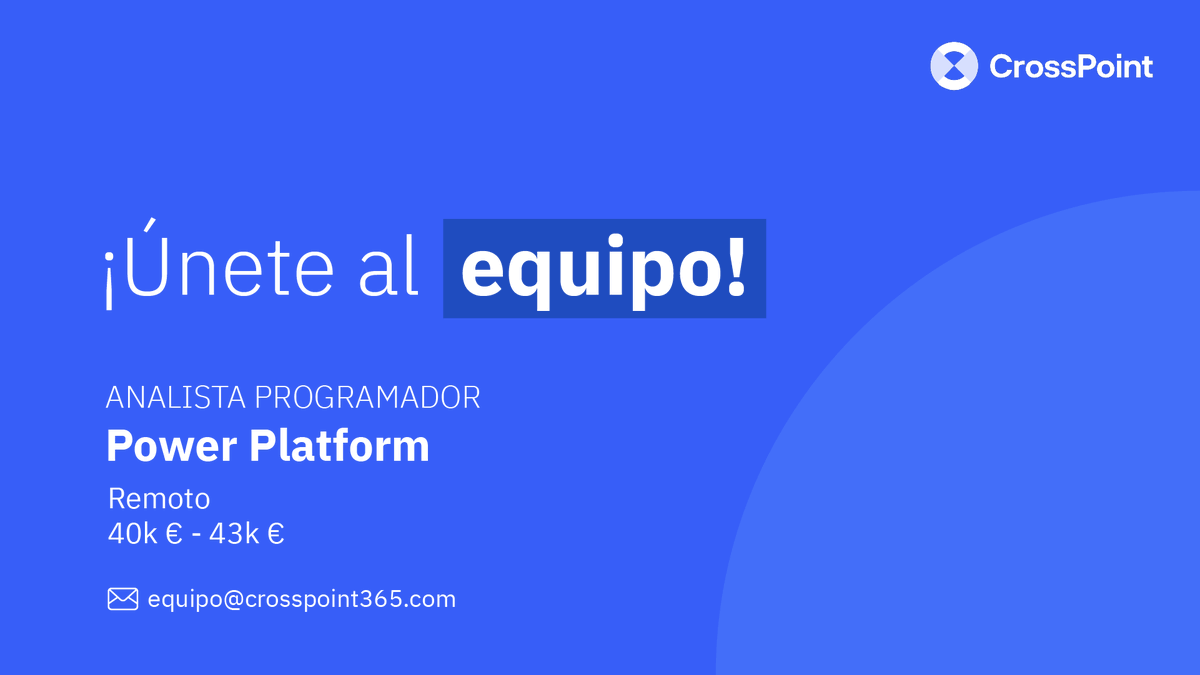 CrossPoint

¡Únete al equipo!

ANALISTA PROGRAMADOR
Power Platform

Remoto
40k € - 43k €

equipo@crosspoint365.com